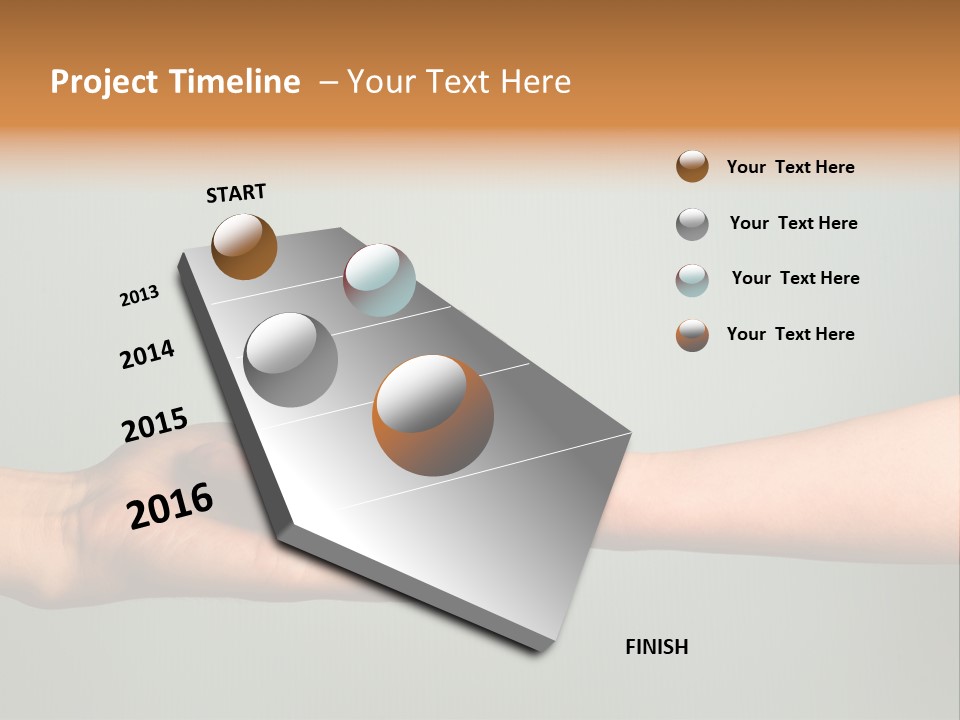 Project Timeline – Your Text Here

START

2013

2014

2015

2016

FINISH

Your Text Here

Your Text Here

Your Text Here

Your Text Here